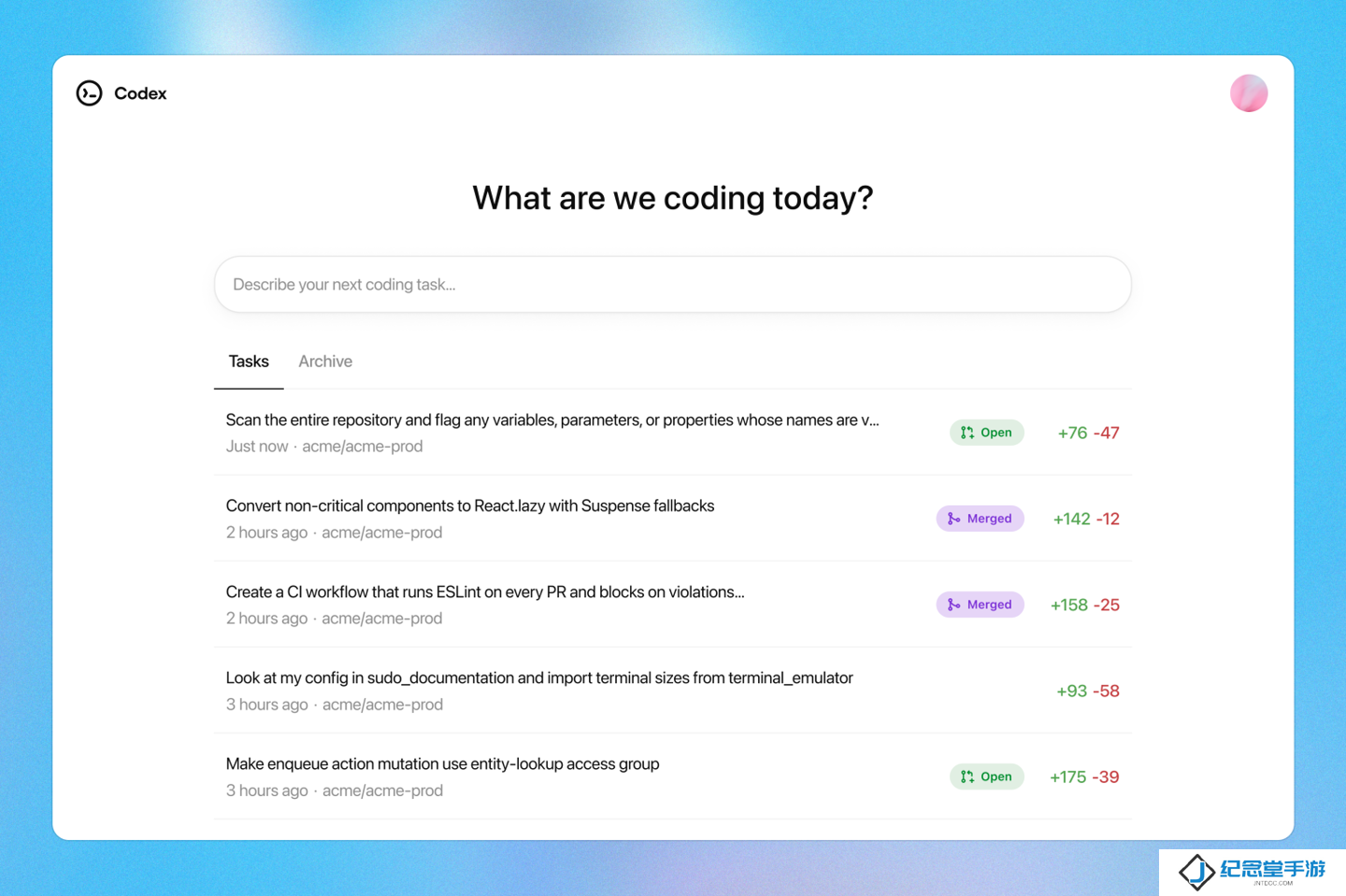 Codex

What are we coding today?

Describe your next coding task...

Tasks Archive

Scan the entire repository and flag any variables, parameters, or properties whose names are v...
Just now · acme/acme-prod
Open
+76 -47

Convert non-critical components to React.lazy with Suspense fallbacks
2 hours ago · acme/acme-prod
Merged
+142 -12

Create a CI workflow that runs ESLint on every PR and blocks on violations...
2 hours ago · acme/acme-prod
Merged
+158 -25

Look at my config in sudo_documentation and import terminal sizes from terminal_emulator
3 hours ago · acme/acme-prod
+93 -58

Make enqueue action mutation use entity-lookup access group
3 hours ago · acme/acme-prod
Open
+175 -39

纪念堂手游
JNTDCC.COM